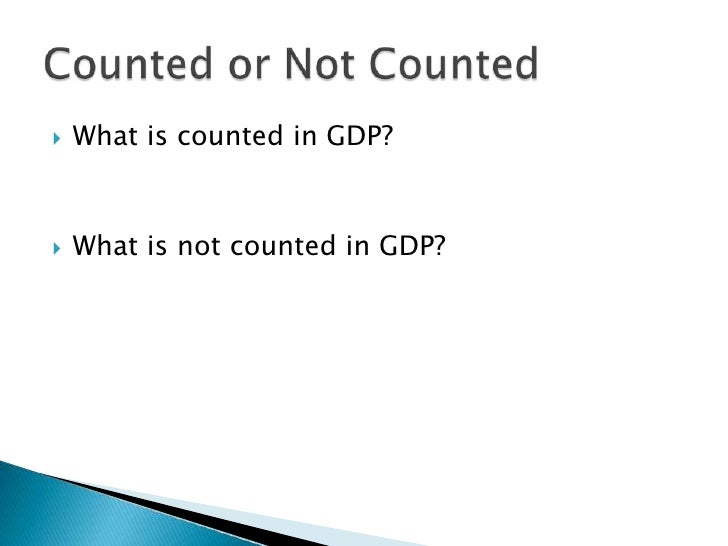 Counted or Not Counted

What is counted in GDP?

What is not counted in GDP?